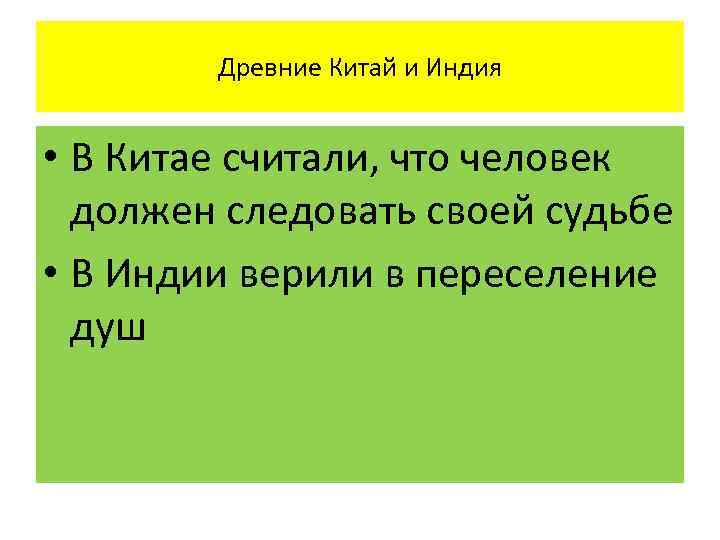 Древние Китай и Индия

• В Китае считали, что человек должен следовать своей судьбе

• В Индии верили в переселение душ